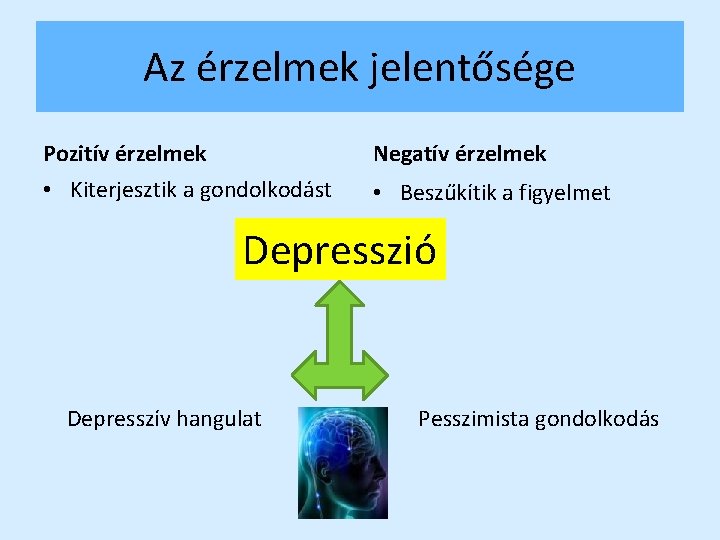 Az érzelmek jelentősége

Pozitív érzelmek

• Kiterjesztik a gondolkodást

Negatív érzelmek

• Beszűkítik a figyelmet

Depresszió

Depresszív hangulat

Pesszimista gondolkodás